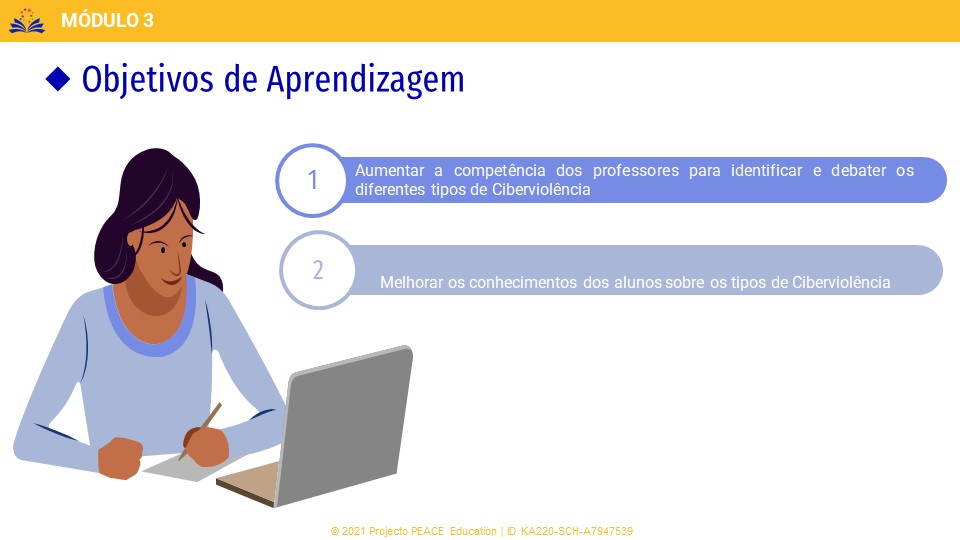 MÓDULO 3

◆ Objetivos de Aprendizagem

1 Aumentar a competência dos professores para identificar e debater os diferentes tipos de Ciberviolência

2 Melhorar os conhecimentos dos alunos sobre os tipos de Ciberviolência

© 2021 Projecto PEACE Education | ID KA220-SCH-A7947539